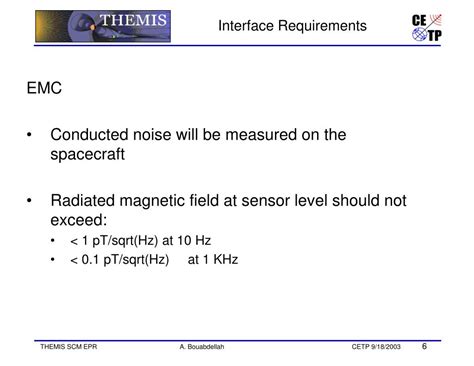 THEMIS

Interface Requirements

CE TP

EMC

• Conducted noise will be measured on the spacecraft

• Radiated magnetic field at sensor level should not exceed:

• < 1 pT/sqrt(Hz) at 10 Hz
• < 0.1 pT/sqrt(Hz) at 1 KHz

THEMIS SCM EPR A. Bouabdellah CETP 9/18/2003 6